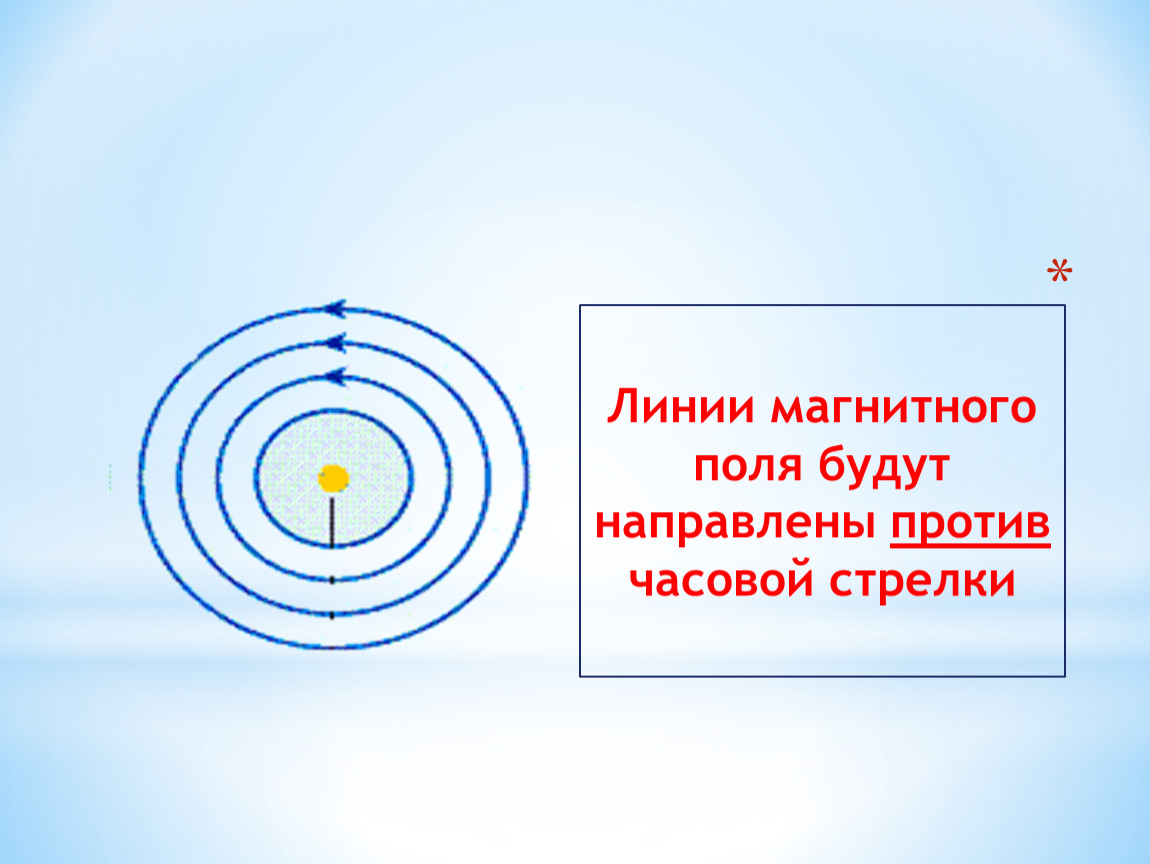 *

Линии магнитного поля будут направлены против часовой стрелки